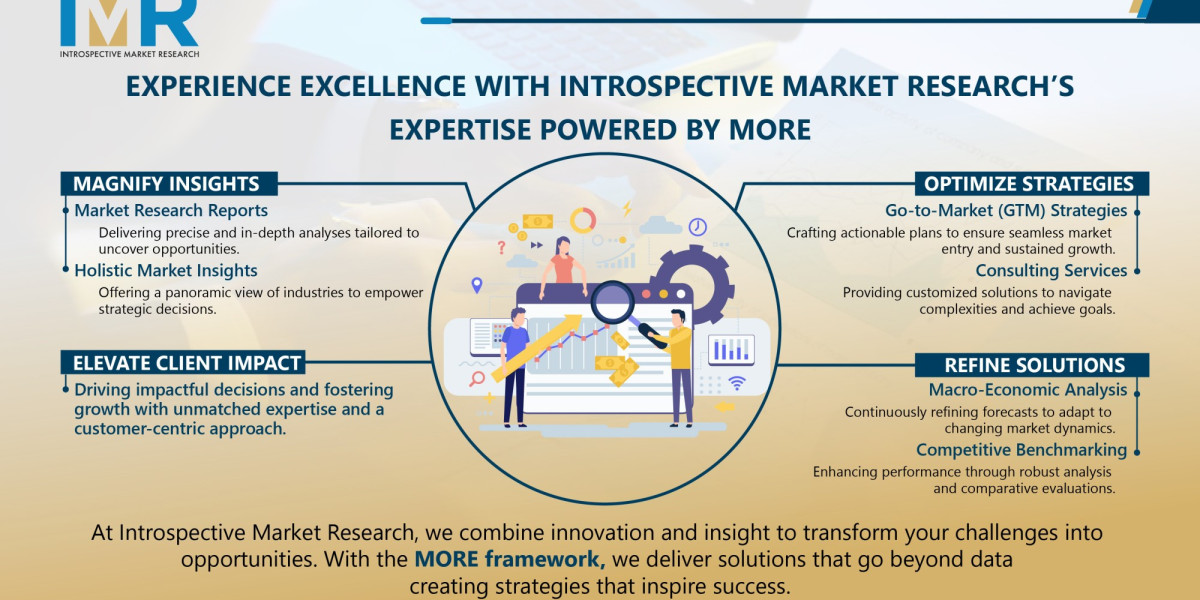 IMR
INTROSPECTIVE MARKET RESEARCH

EXPERIENCE EXCELLENCE WITH INTROSPECTIVE MARKET RESEARCH'S EXPERTISE POWERED BY MORE

MAGNIFY INSIGHTS

Market Research Reports

Delivering precise and in-depth analyses tailored to uncover opportunities.

Holistic Market Insights

Offering a panoramic view of industries to empower strategic decisions.

ELEVATE CLIENT IMPACT

Driving impactful decisions and fostering growth with unmatched expertise and a customer-centric approach.

OPTIMIZE STRATEGIES

Go-to-Market (GTM) Strategies

Crafting actionable plans to ensure seamless market entry and sustained growth.

Consulting Services

Providing customized solutions to navigate complexities and achieve goals.

REFINE SOLUTIONS

Macro-Economic Analysis

Continuously refining forecasts to adapt to changing market dynamics.

Competitive Benchmarking

Enhancing performance through robust analysis and comparative evaluations.

At Introspective Market Research, we combine innovation and insight to transform your challenges into opportunities. With the MORE framework, we deliver solutions that go beyond data creating strategies that inspire success.